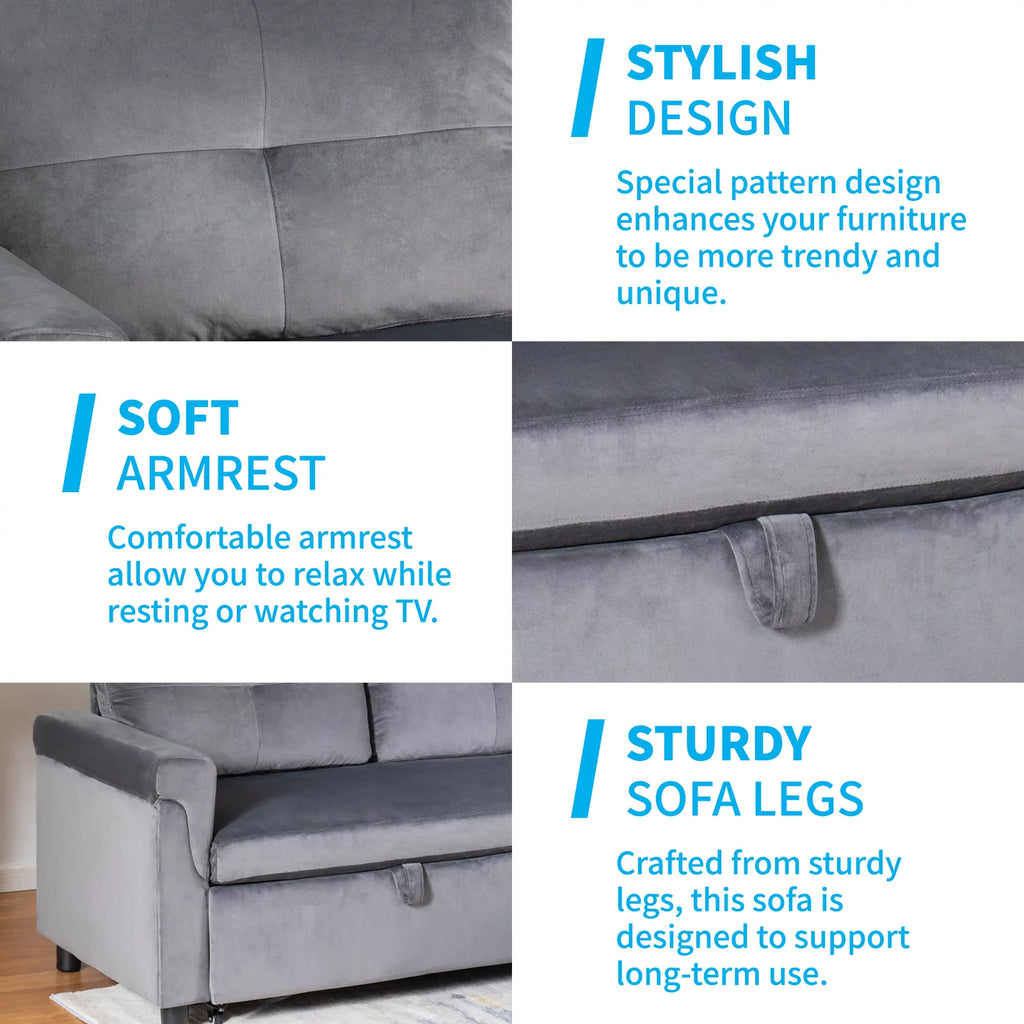 STYLISH
DESIGN

Special pattern design enhances your furniture to be more trendy and unique.

SOFT
ARMREST

Comfortable armrest allow you to relax while resting or watching TV.

STURDY
SOFA LEGS

Crafted from sturdy legs, this sofa is designed to support long-term use.